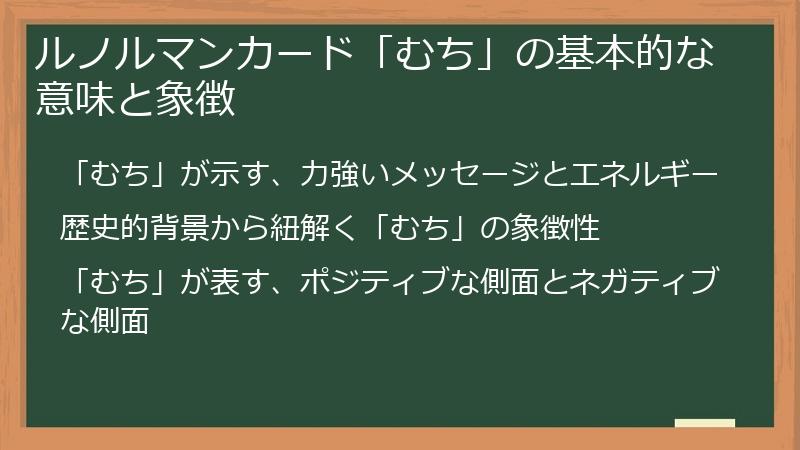 ルノルマンカード「むち」の基本的な意味と象徴

「むち」が示す、力強いメッセージとエネルギー

歴史的背景から紐解く「むち」の象徴性

「むち」が表す、ポジティブな側面とネガティブな側面